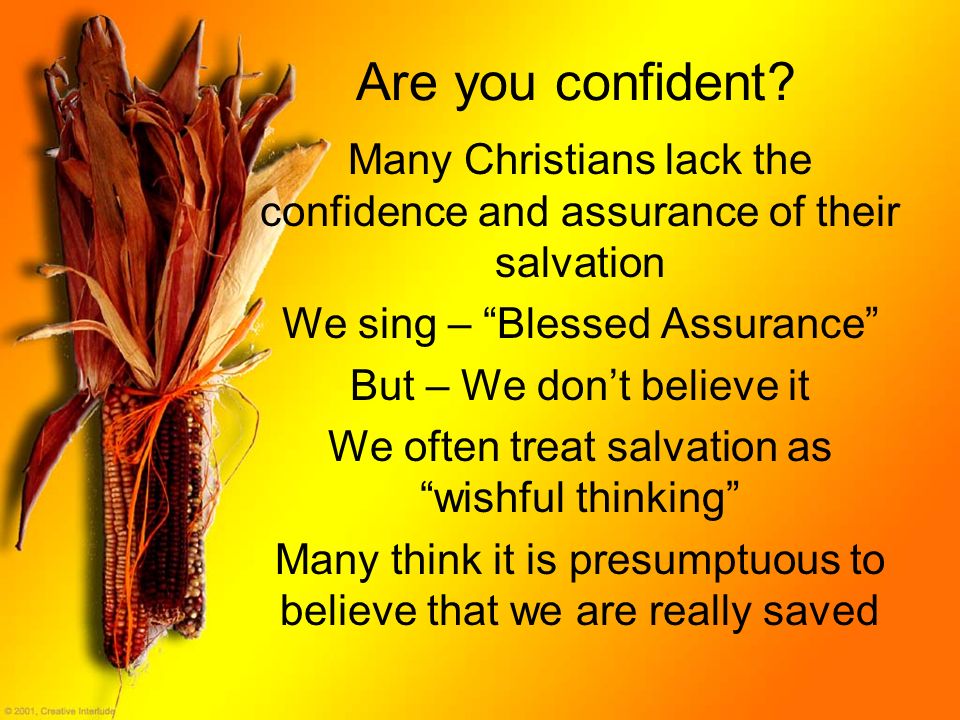 Are you confident?

Many Christians lack the confidence and assurance of their salvation

We sing – “Blessed Assurance”

But – We don’t believe it

We often treat salvation as “wishful thinking”

Many think it is presumptuous to believe that we are really saved

© 2001, Creative Interlude